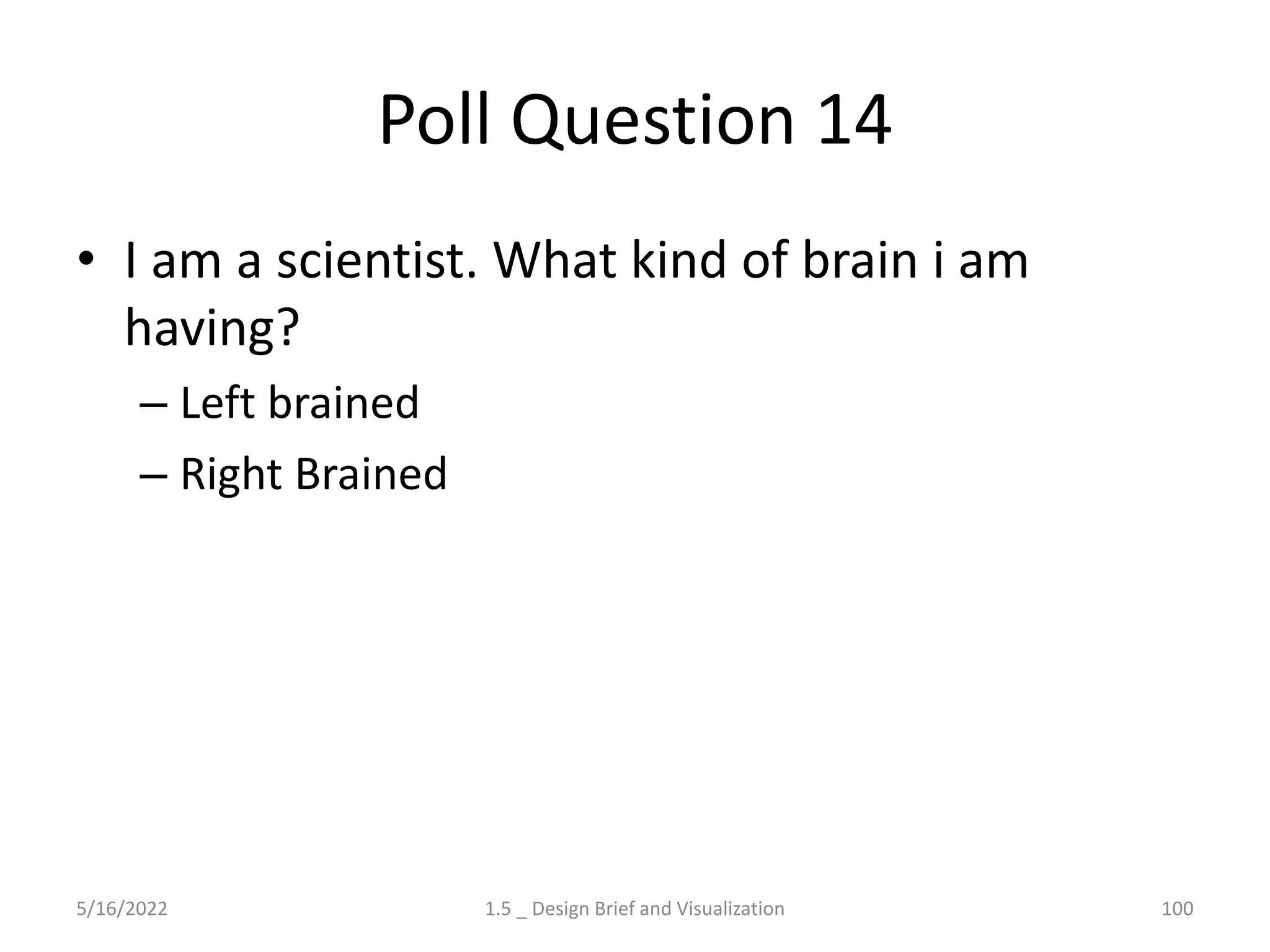 Poll Question 14

• I am a scientist. What kind of brain i am having?
– Left brained
– Right Brained

5/16/2022 1.5 _ Design Brief and Visualization 100